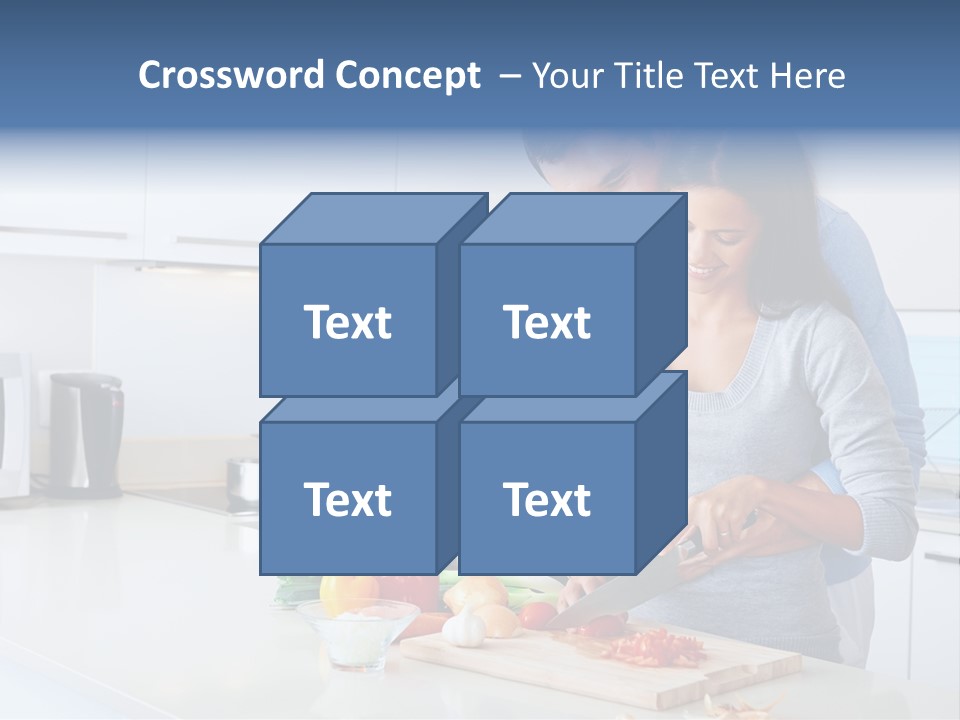 Crossword Concept – Your Title Text Here

Text

Text

Text

Text